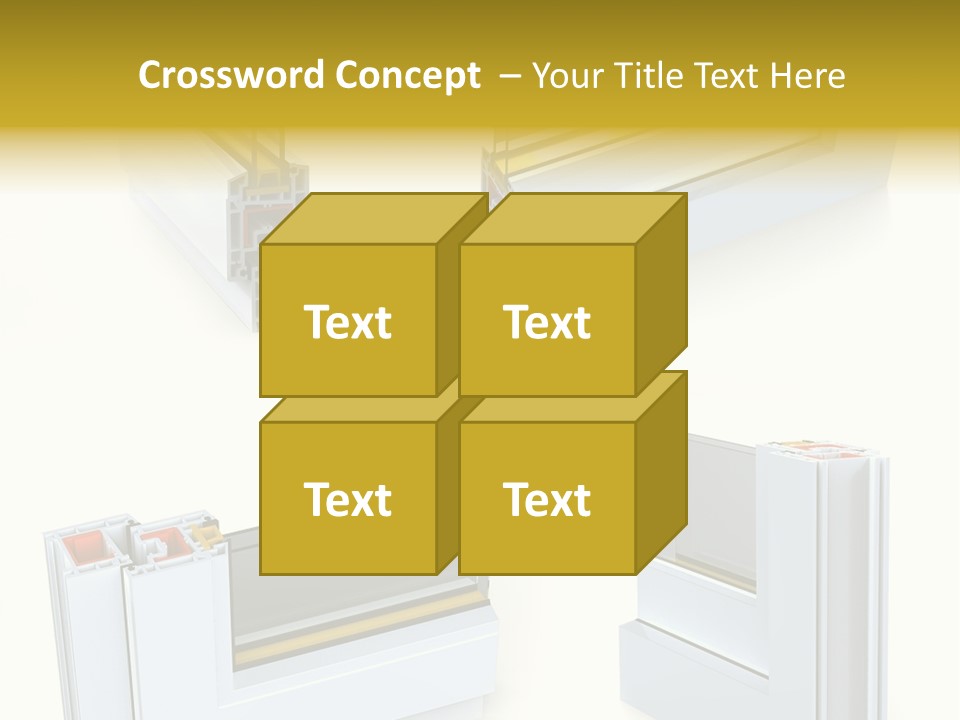 Crossword Concept – Your Title Text Here

Text

Text

Text

Text